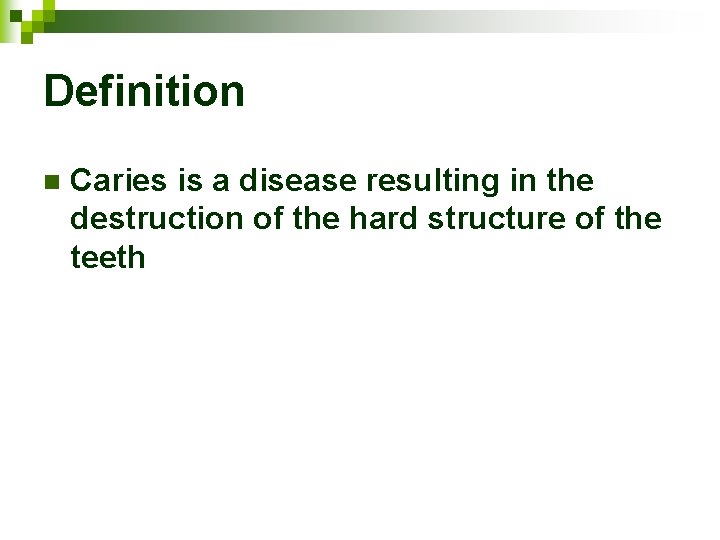 Definition

Caries is a disease resulting in the destruction of the hard structure of the teeth